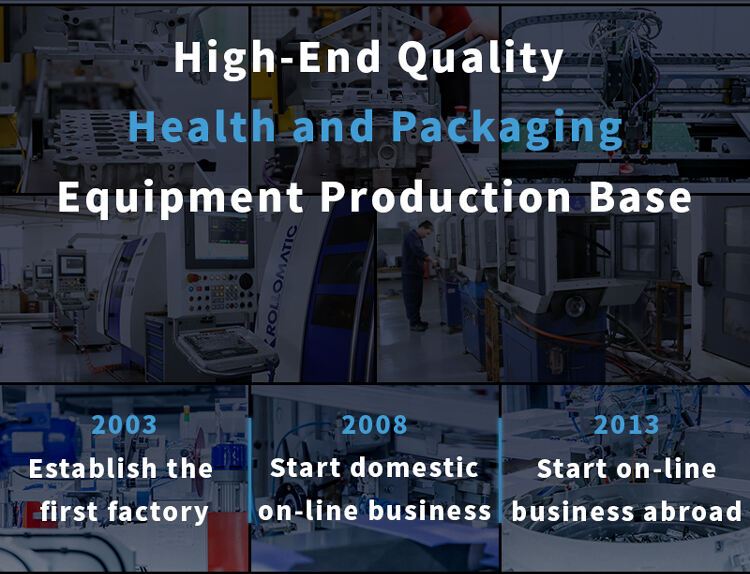 High-End Quality
Health and Packaging
Equipment Production Base

ROLLOMATIC

2003
Establish the first factory

2008
Start domestic on-line business

2013
Start on-line business abroad